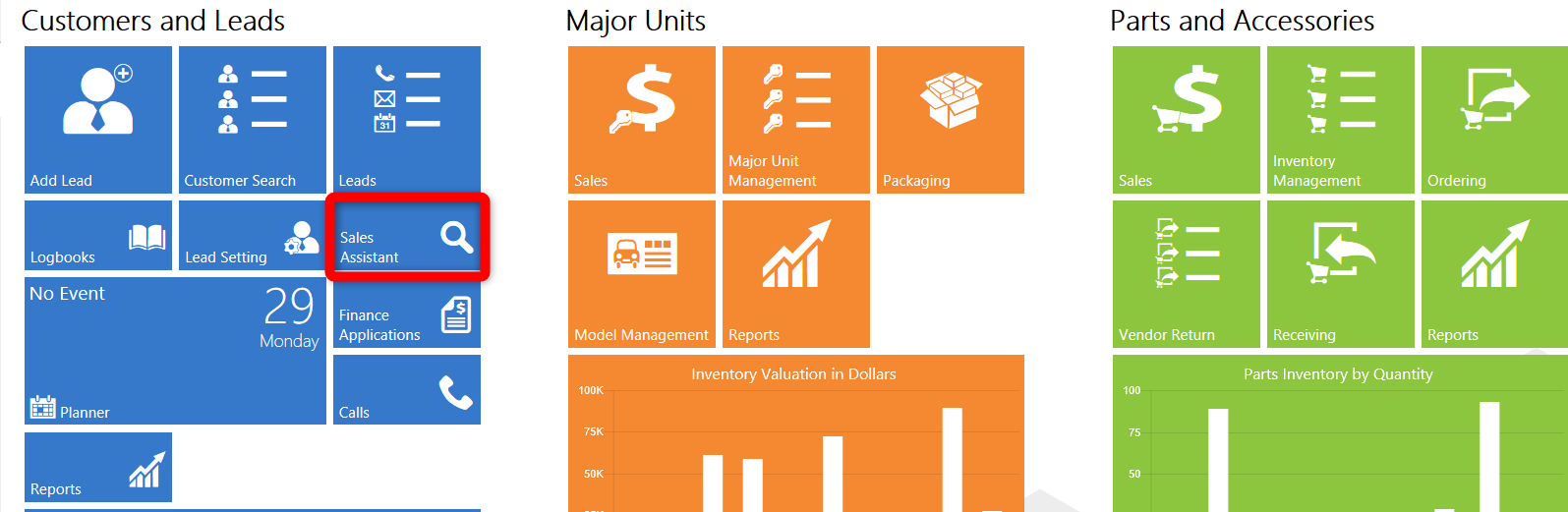 Customers and Leads

Add Lead

Customer Search

Leads

Logbooks

Lead Setting

Sales Assistant

No Event

29

Monday

Planner

Finance Applications

Calls

Reports

Major Units

Sales

Major Unit Management

Packaging

Model Management

Reports

Inventory Valuation in Dollars

100K

75K

50K

Parts and Accessories

Sales

Inventory Management

Ordering

Vendor Return

Receiving

Reports

Parts Inventory by Quantity

100

75

50